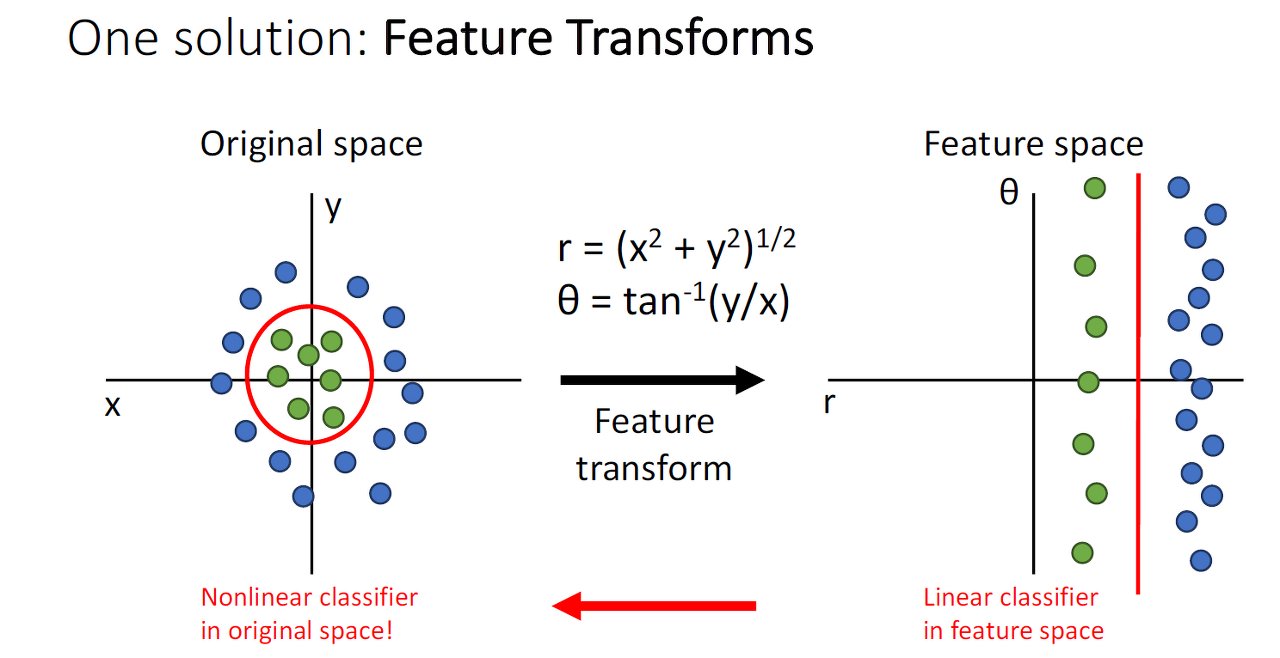 One solution: Feature Transforms

Original space

y

x

$r = (x^2 + y^2)^{1/2}$
$\theta = \tan^{-1}(y/x)$

Feature transform

Feature space

θ

r

Nonlinear classifier in original space!

Linear classifier in feature space